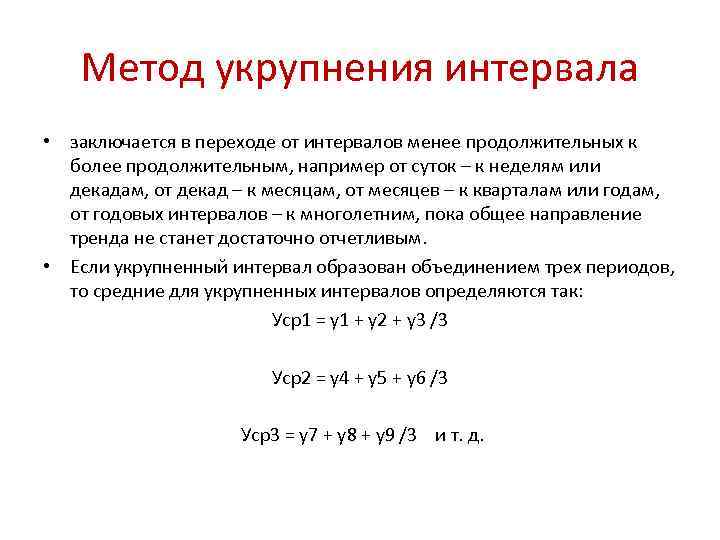 Метод укрупнения интервала

• заключается в переходе от интервалов менее продолжительных к более продолжительным, например от суток – к неделям или декадам, от декад – к месяцам, от месяцев – к кварталам или годам, от годовых интервалов – к многолетним, пока общее направление тренда не станет достаточно отчетливым.

• Если укрупненный интервал образован объединением трех периодов, то средние для укрупненных интервалов определяются так:

Уср1 = у1 + у2 + у3 /3

Уср2 = у4 + у5 + у6 /3

Уср3 = у7 + у8 + у9 /3   и т. д.